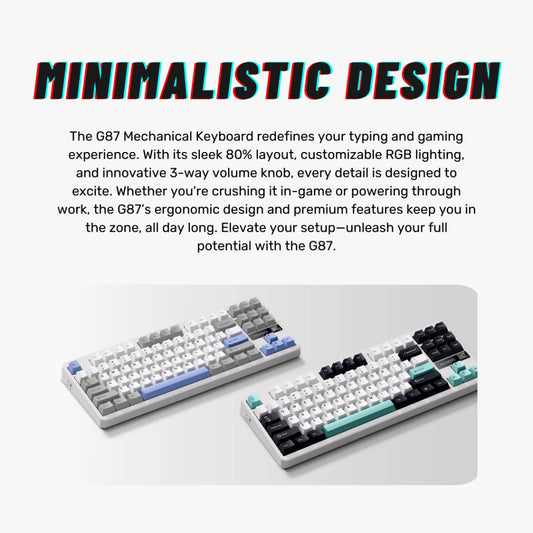 MINIMALISTIC DESIGN

The G87 Mechanical Keyboard redefines your typing and gaming experience. With its sleek 80% layout, customizable RGB lighting, and innovative 3-way volume knob, every detail is designed to excite. Whether you're crushing it in-game or powering through work, the G87's ergonomic design and premium features keep you in the zone, all day long. Elevate your setup—unleash your full potential with the G87.